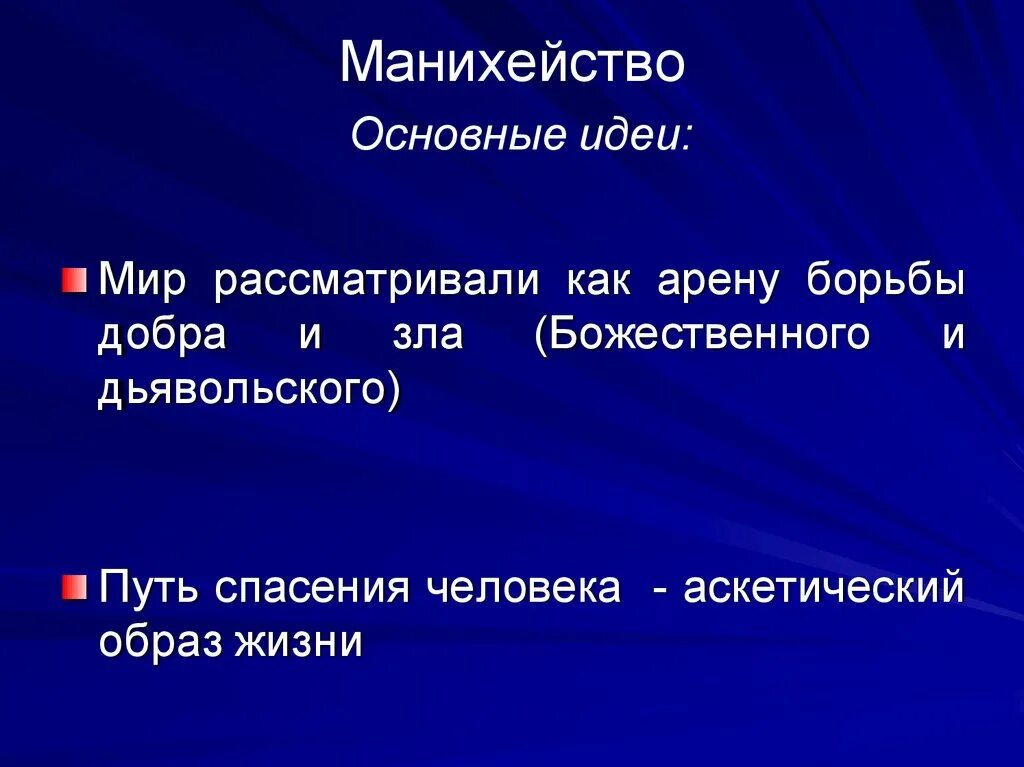 Манихейство

Основные идеи:

Мир рассматривали как арену борьбы добра и зла (Божественного и дьявольского)

Путь спасения человека - аскетический образ жизни